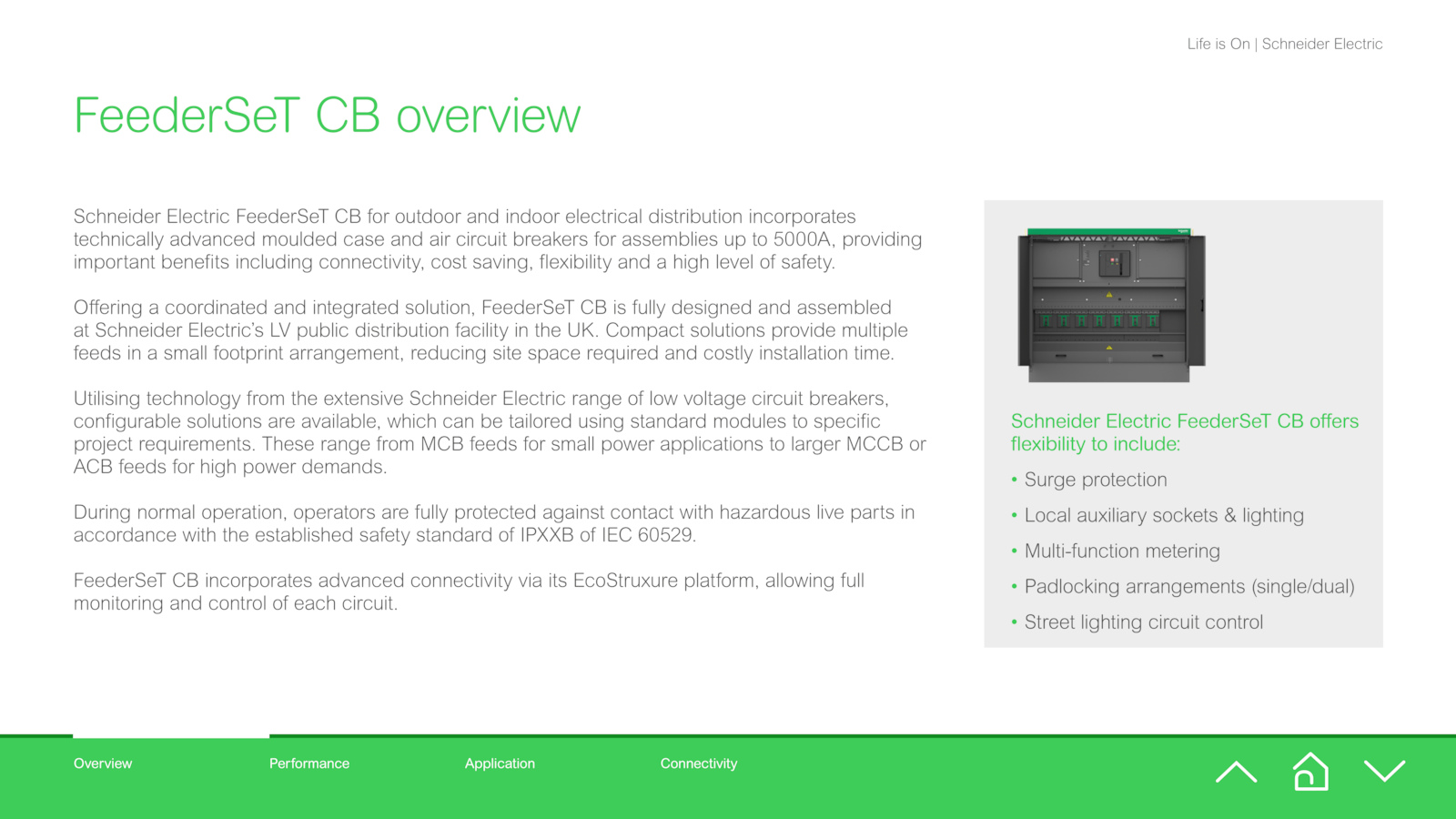 Life is On | Schneider Electric

FeederSeT CB overview

Schneider Electric FeederSeT CB for outdoor and indoor electrical distribution incorporates technically advanced moulded case and air circuit breakers for assemblies up to 5000A, providing important benefits including connectivity, cost saving, flexibility and a high level of safety.

Offering a coordinated and integrated solution, FeederSeT CB is fully designed and assembled at Schneider Electric's LV public distribution facility in the UK. Compact solutions provide multiple feeds in a small footprint arrangement, reducing site space required and costly installation time.

Utilising technology from the extensive Schneider Electric range of low voltage circuit breakers, configurable solutions are available, which can be tailored using standard modules to specific project requirements. These range from MCB feeds for small power applications to larger MCCB or ACB feeds for high power demands.

During normal operation, operators are fully protected against contact with hazardous live parts in accordance with the established safety standard of IPXXB of IEC 60529.

FeederSeT CB incorporates advanced connectivity via its EcoStruxure platform, allowing full monitoring and control of each circuit.

Schneider Electric FeederSeT CB offers flexibility to include:

• Surge protection
• Local auxiliary sockets & lighting
• Multi-function metering
• Padlocking arrangements (single/dual)
• Street lighting circuit control

Overview
Performance
Application
Connectivity